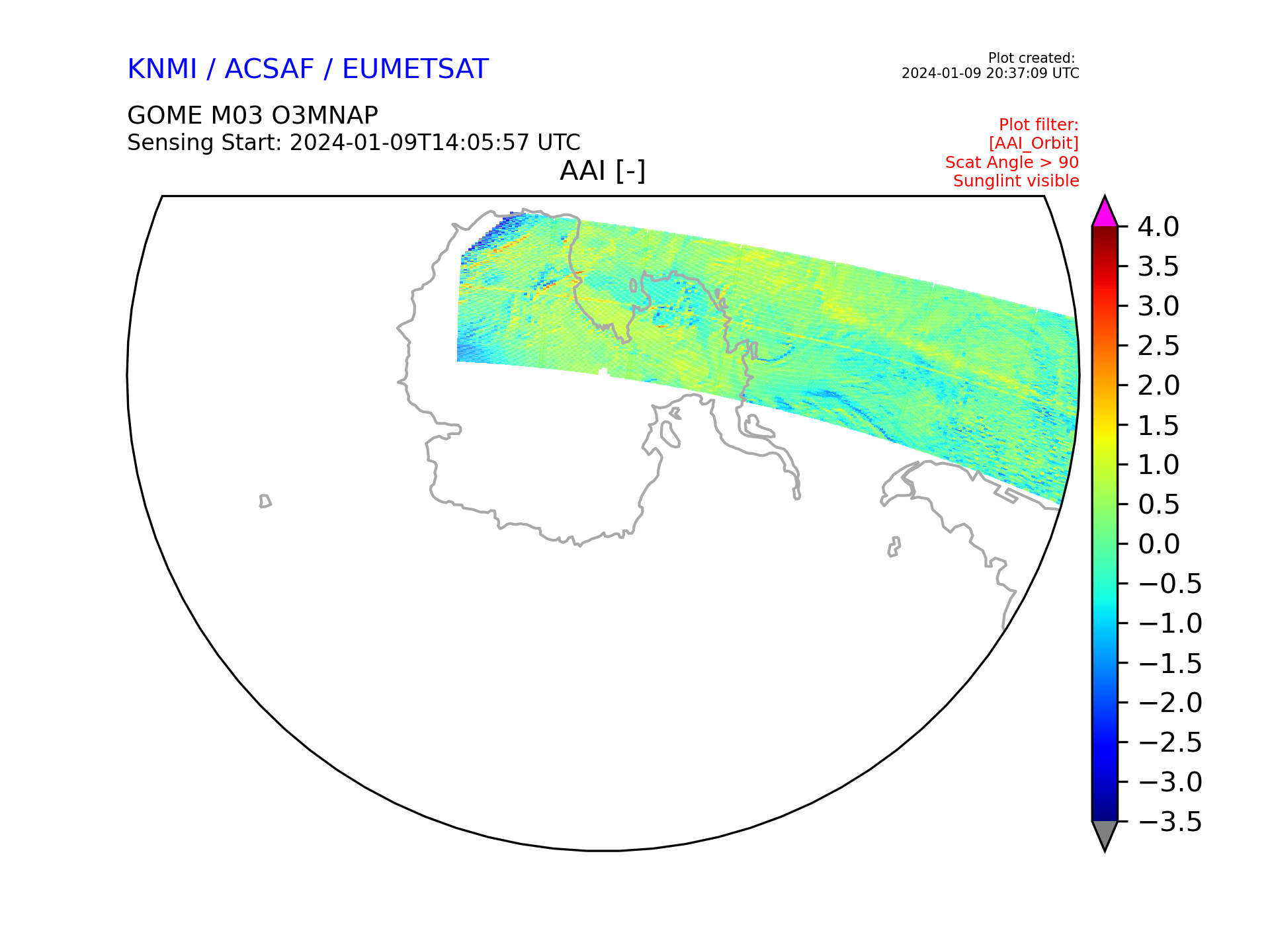 KNMI / ACSAF / EUMETSAT

Plot created:
2024-01-09 20:37:09 UTC

GOME M03 O3MNAP
Sensing Start: 2024-01-09T14:05:57 UTC

Plot filter:
[AAI_Orbit]
Scat Angle > 90
Sunglint visible

AAI [-]

4.0
3.5
3.0
2.5
2.0
1.5
1.0
0.5
0.0
−0.5
−1.0
−1.5
−2.0
−2.5
−3.0
−3.5